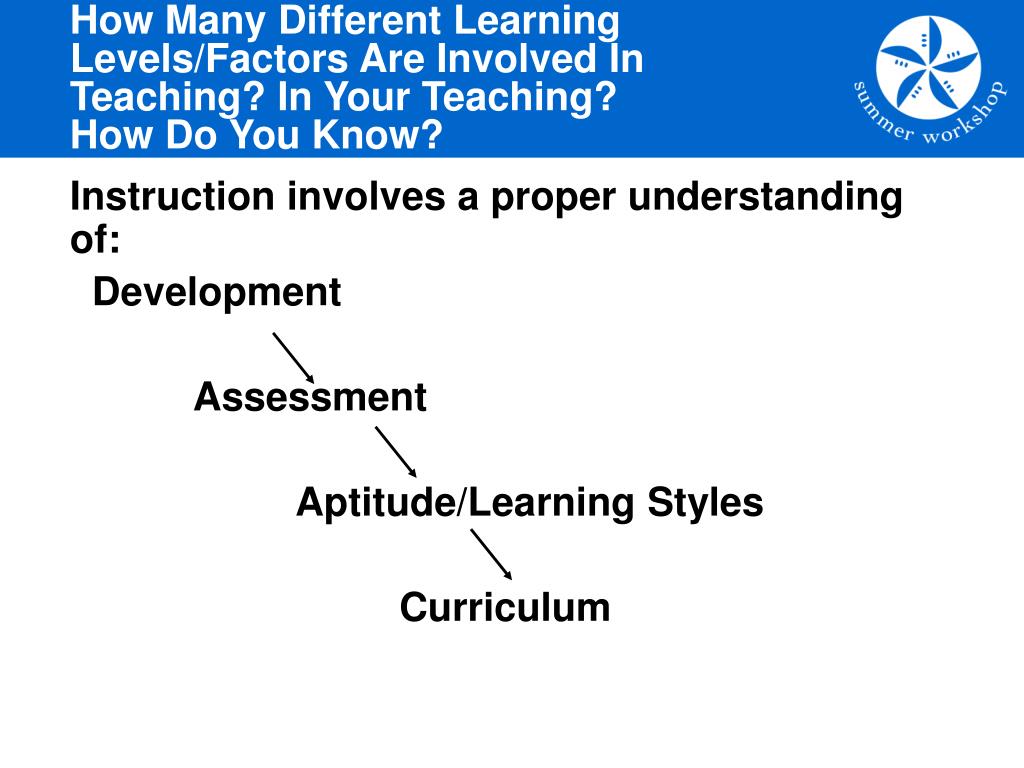 How Many Different Learning Levels/Factors Are Involved In Teaching? In Your Teaching? How Do You Know?

summer workshop

Instruction involves a proper understanding of:

Development

Assessment

Aptitude/Learning Styles

Curriculum